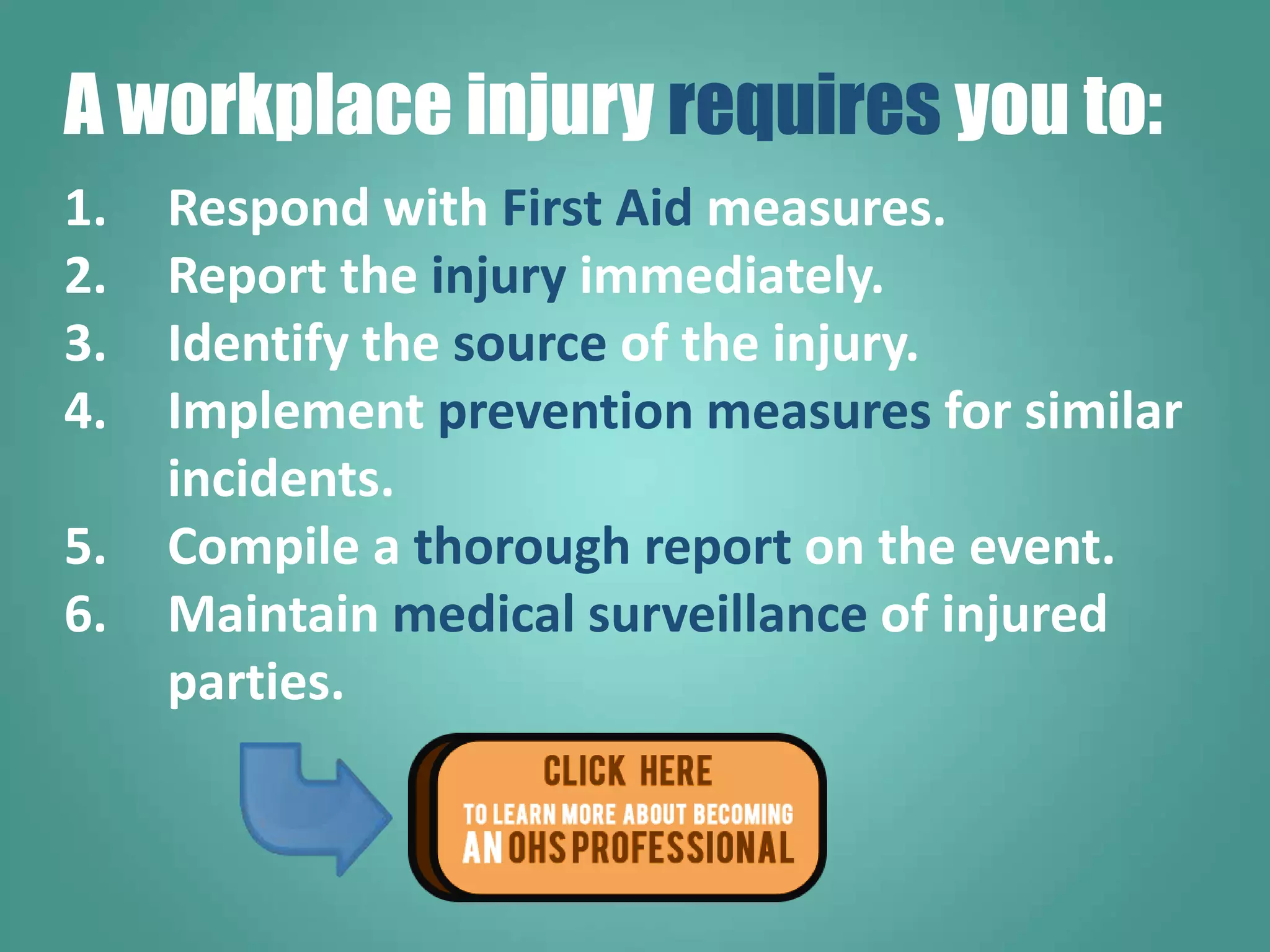 A workplace injury requires you to:

1. Respond with First Aid measures.
2. Report the injury immediately.
3. Identify the source of the injury.
4. Implement prevention measures for similar incidents.
5. Compile a thorough report on the event.
6. Maintain medical surveillance of injured parties.

CLICK HERE
TO LEARN MORE ABOUT BECOMING
AN OHS PROFESSIONAL